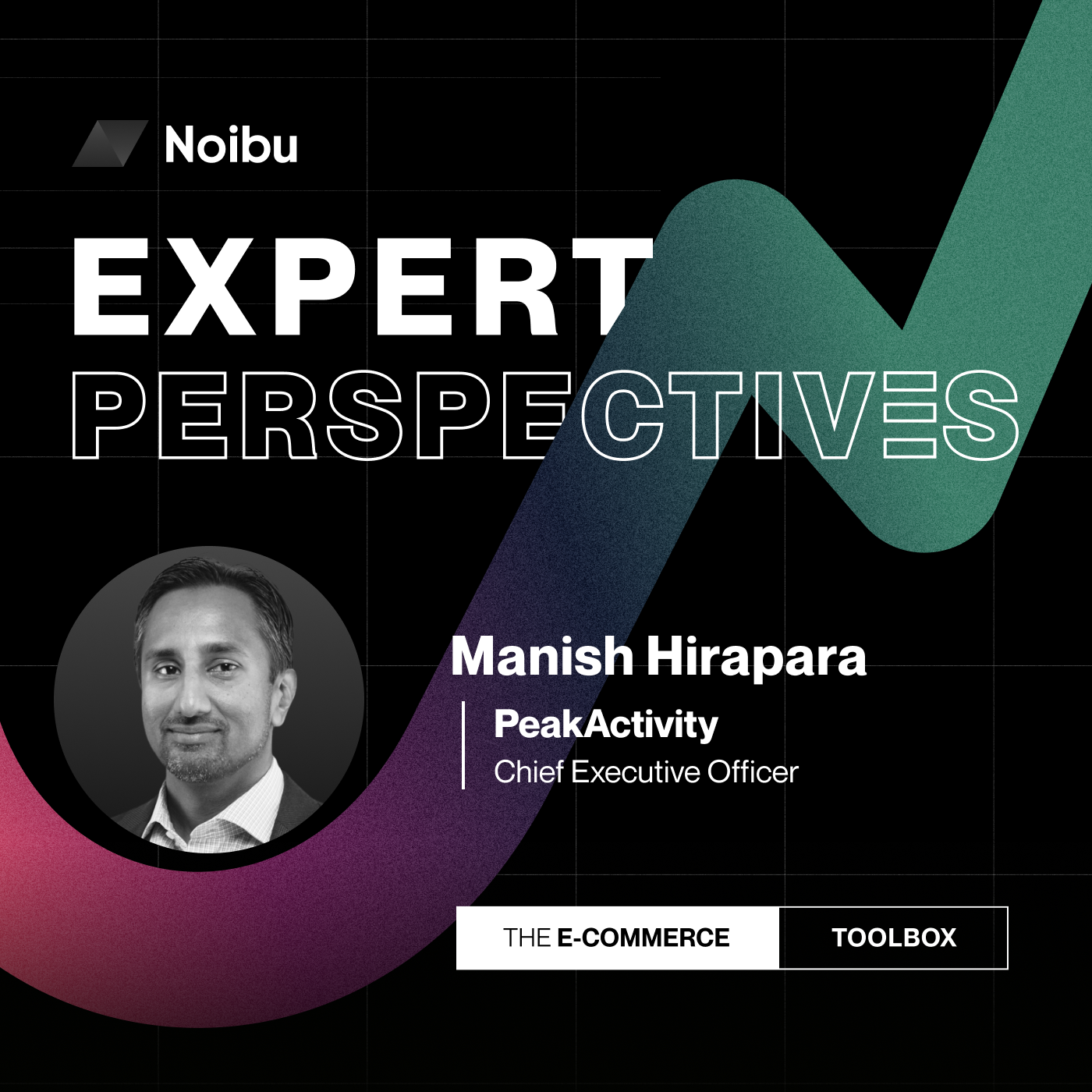 Noibu

EXPERT
PERSPECTIVES

Manish Hirapara

PeakActivity
Chief Executive Officer

THE E-COMMERCE TOOLBOX